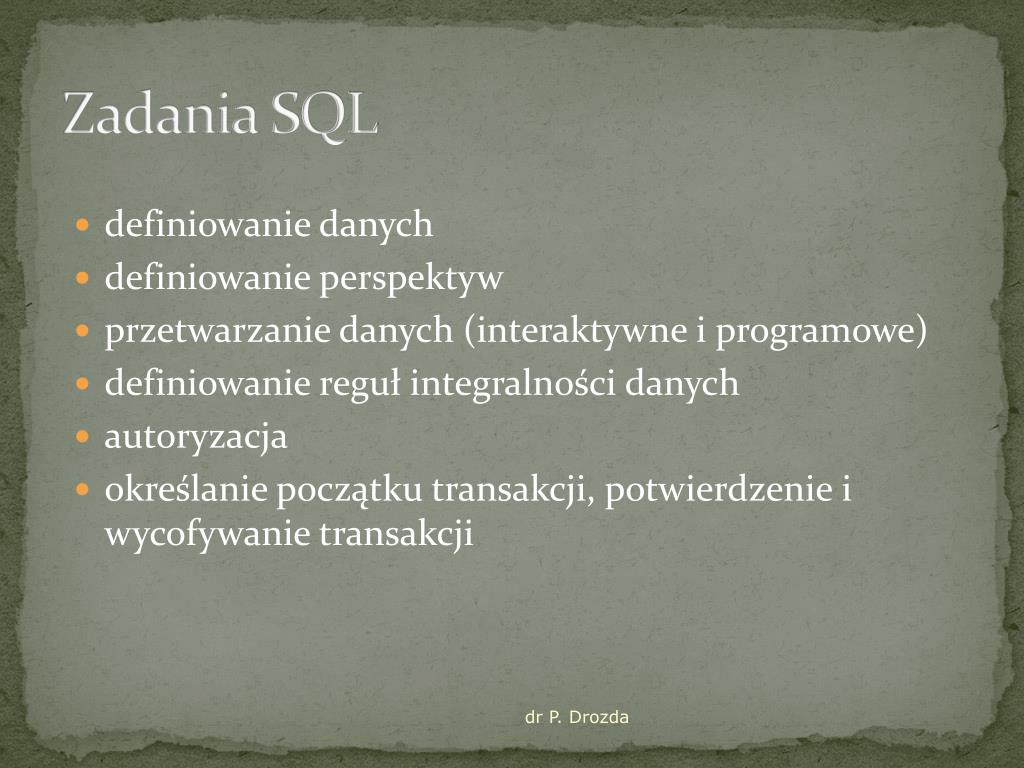 Zadania SQL

- definiowanie danych
- definiowanie perspektyw
- przetwarzanie danych (interaktywne i programowe)
- definiowanie reguł integralności danych
- autoryzacja
- określanie początku transakcji, potwierdzenie i wycofywanie transakcji

dr P. Drozda